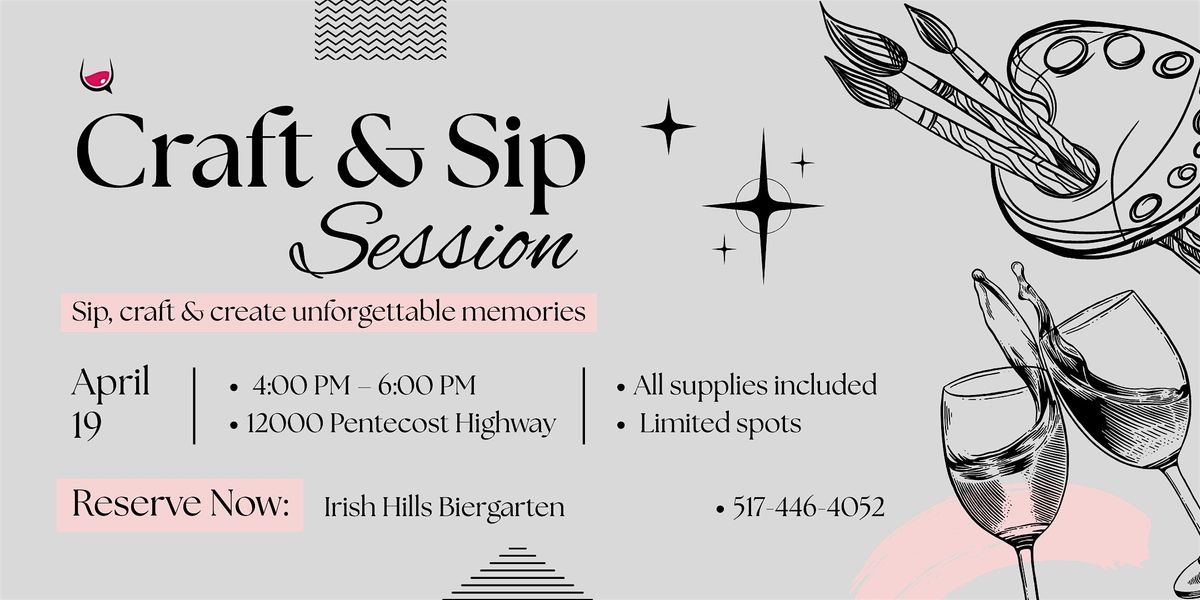 Craft & Sip
Session

Sip, craft & create unforgettable memories

April 19

• 4:00 PM – 6:00 PM
• 12000 Pentecost Highway

• All supplies included
• Limited spots

Reserve Now: Irish Hills Biergarten • 517-446-4052